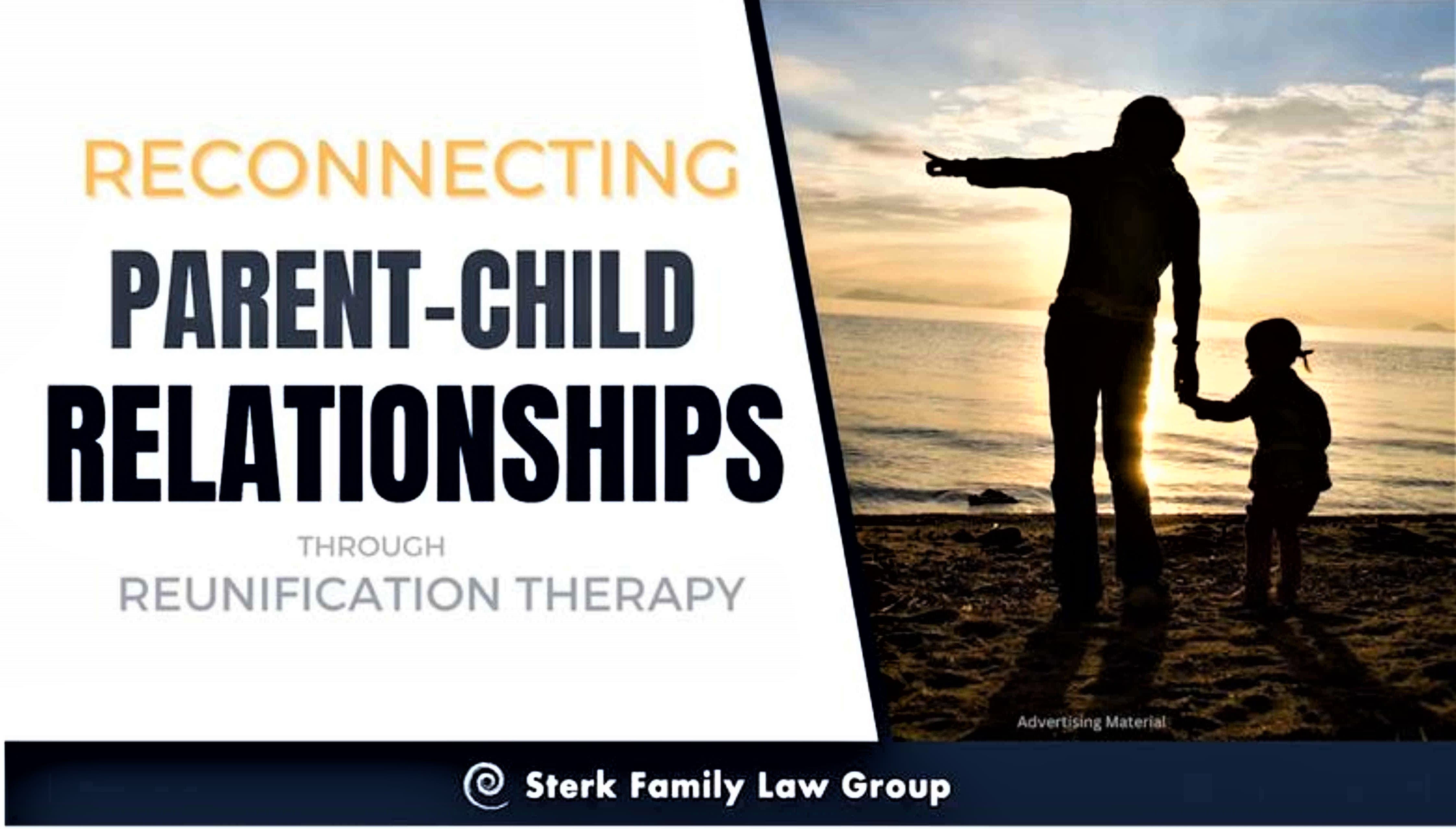 RECONNECTING
PARENT-CHILD
RELATIONSHIPS
THROUGH
REUNIFICATION THERAPY

Advertising Material

Sterk Family Law Group